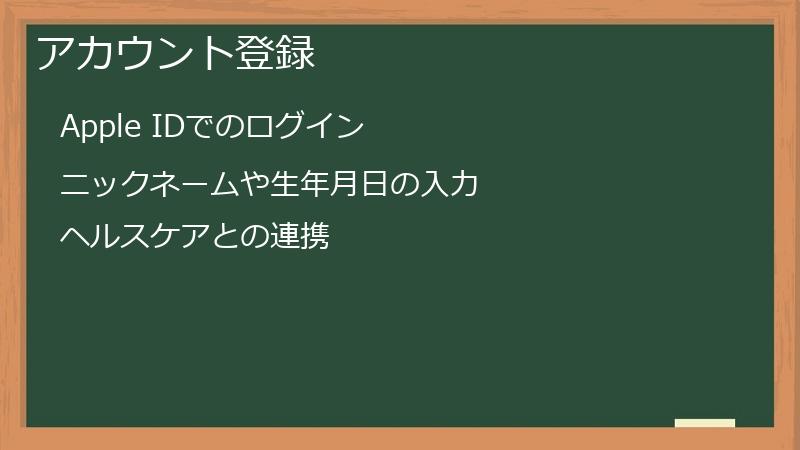 アカウント登録

Apple IDでのログイン

ニックネームや生年月日の入力

ヘルスケアとの連携